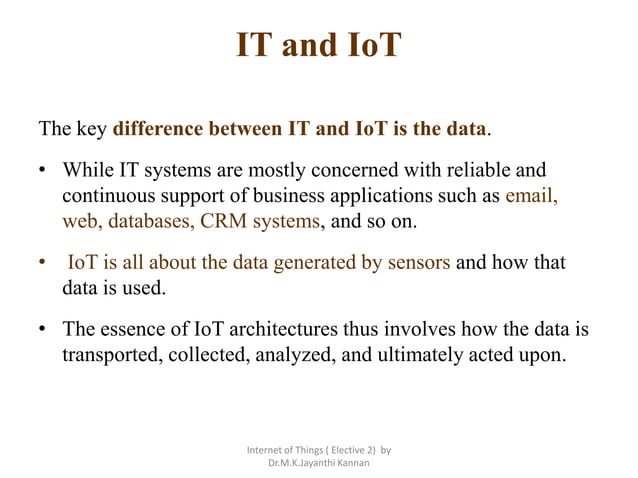 IT and IoT

The key difference between IT and IoT is the data.

• While IT systems are mostly concerned with reliable and continuous support of business applications such as email, web, databases, CRM systems, and so on.

• IoT is all about the data generated by sensors and how that data is used.

• The essence of IoT architectures thus involves how the data is transported, collected, analyzed, and ultimately acted upon.

Internet of Things ( Elective 2) by Dr.M.K.Jayanthi Kannan